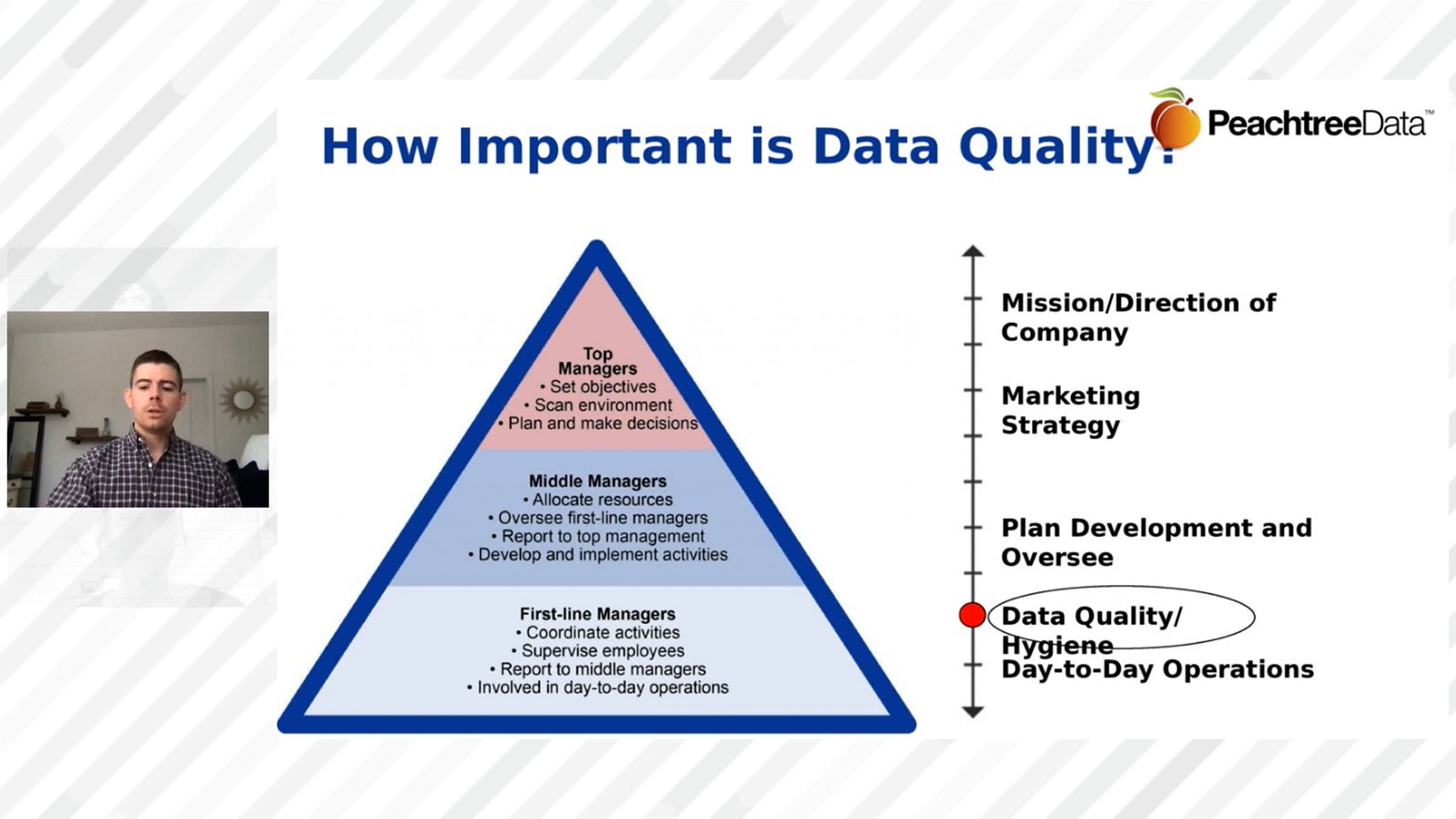 How Important is Data Quality?

PeachtreeData™

Top Managers
• Set objectives
• Scan environment
• Plan and make decisions

Middle Managers
• Allocate resources
• Oversee first-line managers
• Report to top management
• Develop and implement activities

First-line Managers
• Coordinate activities
• Supervise employees
• Report to middle managers
• Involved in day-to-day operations

Mission/Direction of Company

Marketing Strategy

Plan Development and Oversee

Data Quality/ Hygiene

Day-to-Day Operations